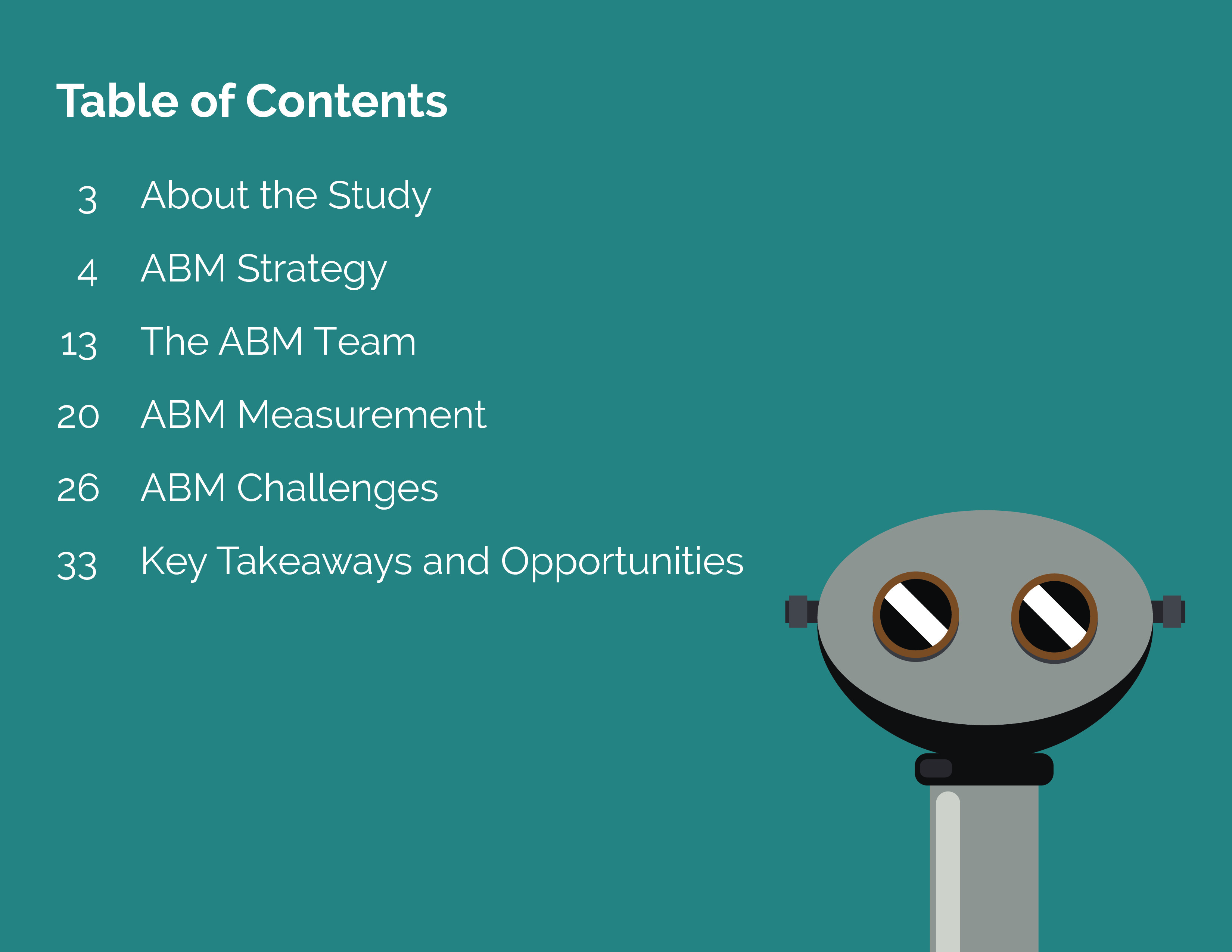 Table of Contents

3 About the Study

4 ABM Strategy

13 The ABM Team

20 ABM Measurement

26 ABM Challenges

33 Key Takeaways and Opportunities